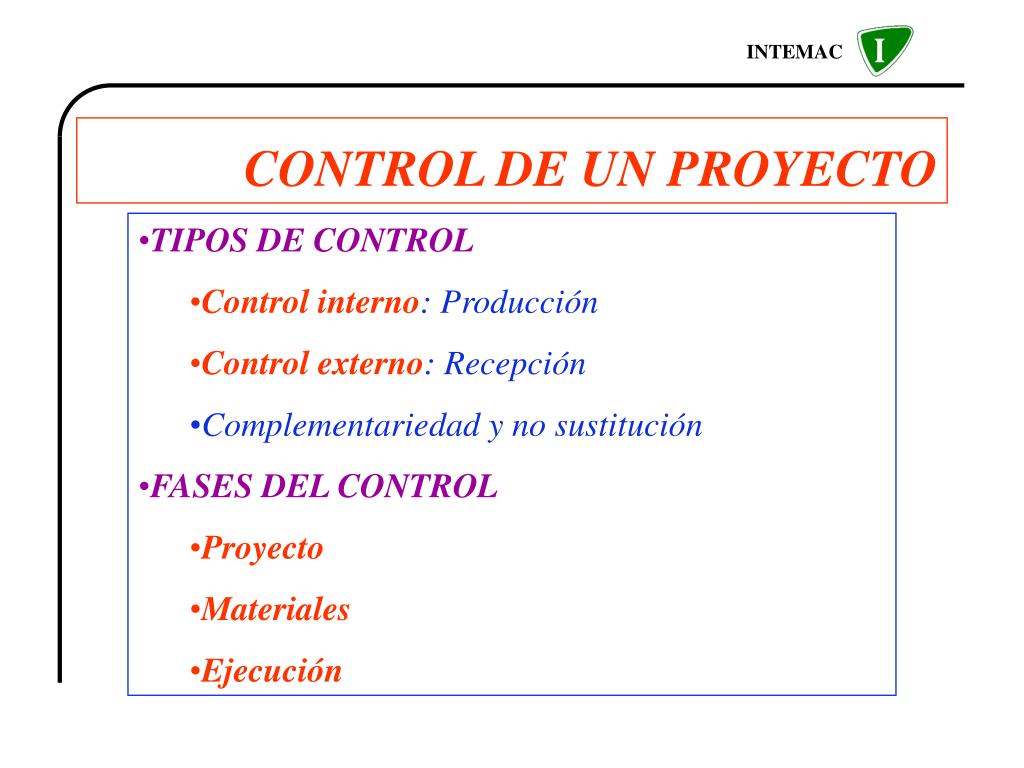 INTEMAC I

CONTROL DE UN PROYECTO

•TIPOS DE CONTROL

•Control interno: Producción

•Control externo: Recepción

•Complementariedad y no sustitución

•FASES DEL CONTROL

•Proyecto

•Materiales

•Ejecución